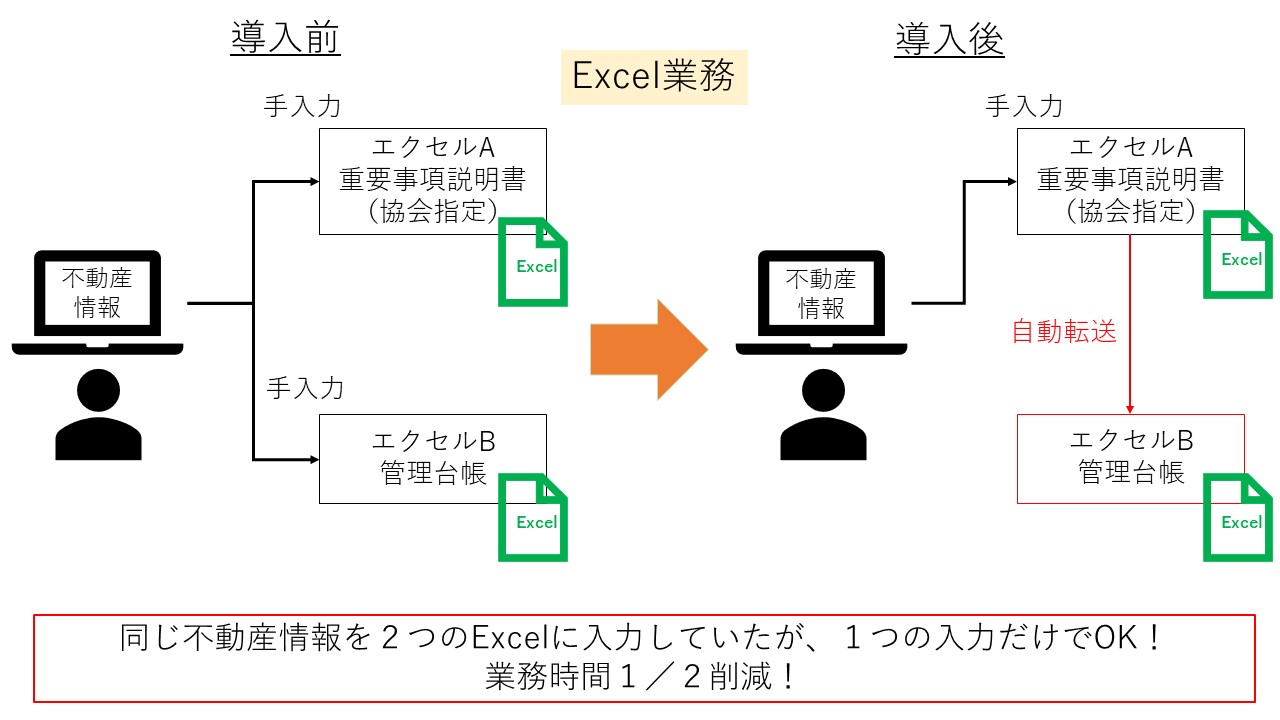 導入前

Excel業務

導入後

手入力

エクセルA
重要事項説明書
（協会指定）

Excel

不動産
情報

手入力

エクセルB
管理台帳

Excel

手入力

エクセルA
重要事項説明書
（協会指定）

Excel

不動産
情報

自動転送

エクセルB
管理台帳

Excel

同じ不動産情報を２つのExcelに入力していたが、１つの入力だけでOK！
業務時間１／２削減！